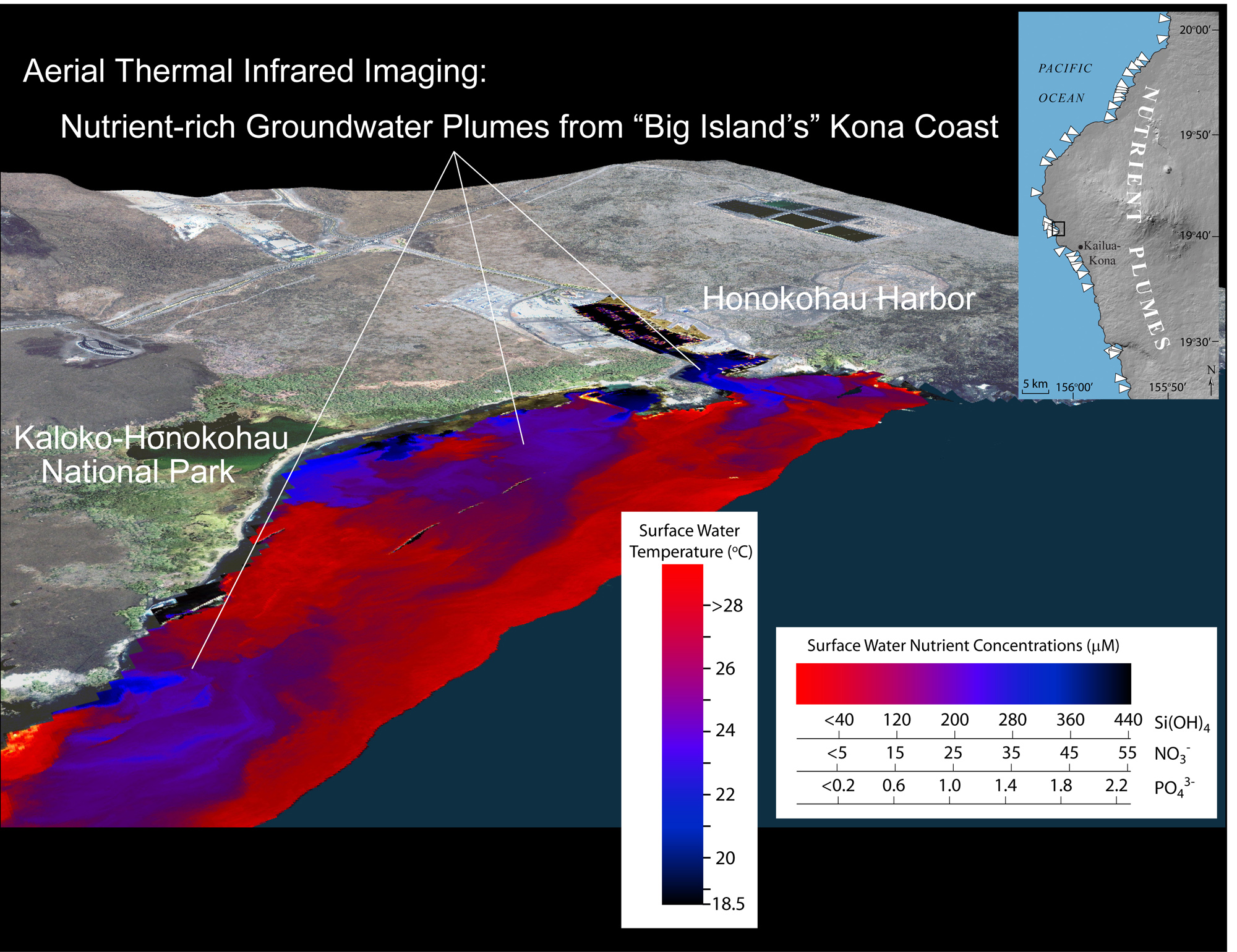 Aerial Thermal Infrared Imaging:

Nutrient-rich Groundwater Plumes from “Big Island’s” Kona Coast

PACIFIC OCEAN

NUTRIENT PLUMES

20°00′

19°50′

19°40′

19°30′

Kailua-Kona

5 km

156°00′

155°50′

N

Honokohau Harbor

Kaloko-Honokohau National Park

Surface Water Temperature (°C)

>28

26

24

22

20

18.5

Surface Water Nutrient Concentrations (μM)

| <40 | 120 | 200 | 280 | 360 | 440 | $Si(OH)_4$ |
|---|---|---|---|---|---|---|
| <5 | 15 | 25 | 35 | 45 | 55 | $NO_3^-$ |
| <0.2 | 0.6 | 1.0 | 1.4 | 1.8 | 2.2 | $PO_4^{3-}$ |